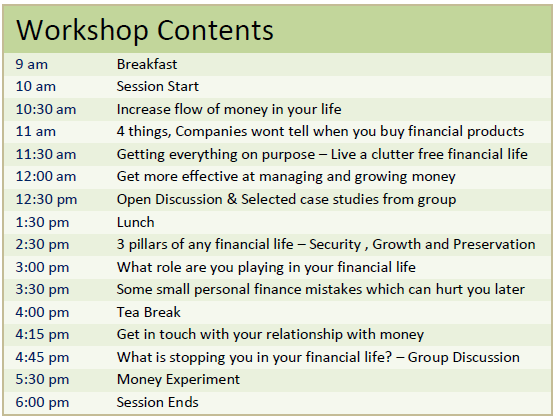 Workshop Contents

| | |
|---|---|
| 9 am | Breakfast |
| 10 am | Session Start |
| 10:30 am | Increase flow of money in your life |
| 11 am | 4 things, Companies wont tell when you buy financial products |
| 11:30 am | Getting everything on purpose – Live a clutter free financial life |
| 12:00 am | Get more effective at managing and growing money |
| 12:30 pm | Open Discussion & Selected case studies from group |
| 1:30 pm | Lunch |
| 2:30 pm | 3 pillars of any financial life – Security , Growth and Preservation |
| 3:00 pm | What role are you playing in your financial life |
| 3:30 pm | Some small personal finance mistakes which can hurt you later |
| 4:00 pm | Tea Break |
| 4:15 pm | Get in touch with your relationship with money |
| 4:45 pm | What is stopping you in your financial life? – Group Discussion |
| 5:30 pm | Money Experiment |
| 6:00 pm | Session Ends |